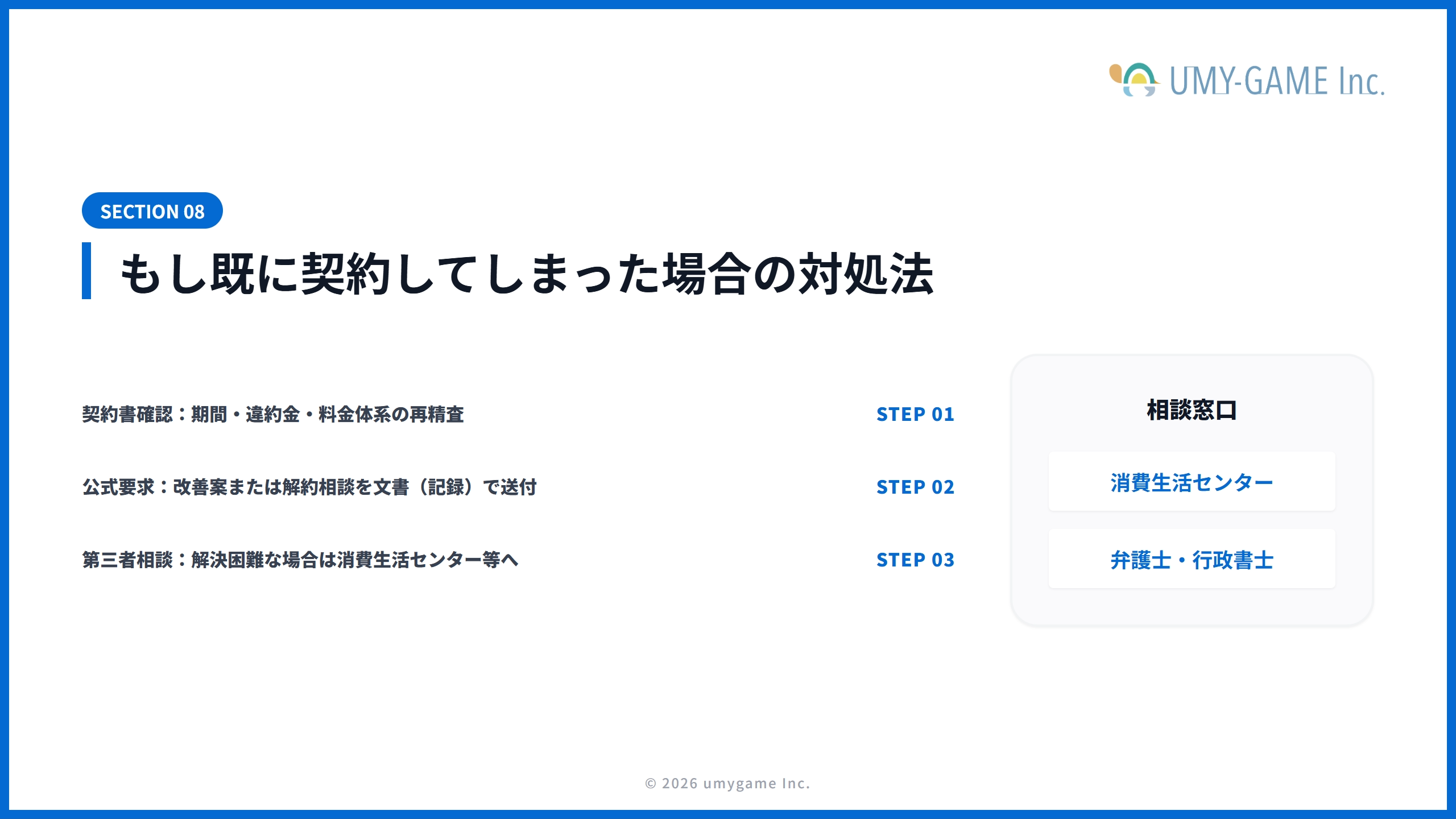 UMY-GAME Inc.

SECTION 08

もし既に契約してしまった場合の対処法

契約書確認：期間・違約金・料金体系の再精査

STEP 01

公式要求：改善案または解約相談を文書（記録）で送付

STEP 02

第三者相談：解決困難な場合は消費生活センター等へ

STEP 03

相談窓口

消費生活センター

弁護士・行政書士

© 2026 umygame Inc.